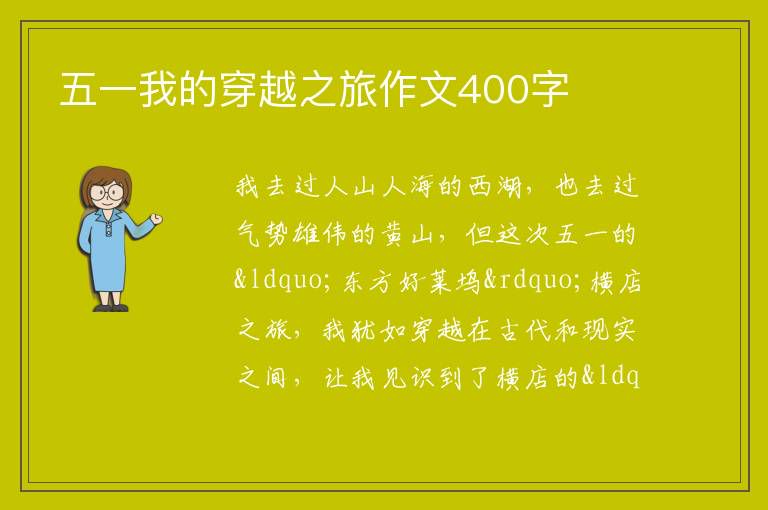 五一我的穿越之旅作文400字

我去过人山人海的西湖，也去过气势雄伟的黄山，但这次五一的&ldquo;东方好莱坞&rdquo;横店之旅，我犹如穿越在古代和现实之间，让我见识到了横店的&ldq